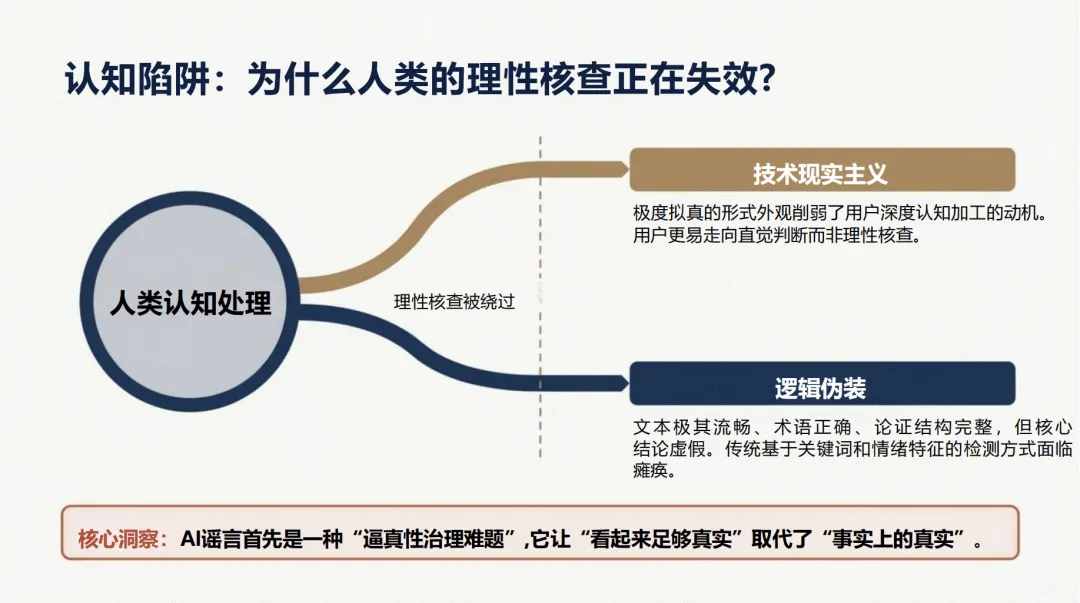 认知陷阱：为什么人类的理性核查正在失效？

人类认知处理

理性核查被绕过

技术现实主义

极度拟真的形式外观削弱了用户深度认知加工的动机。用户更易走向直觉判断而非理性核查。

逻辑伪装

文本极其流畅、术语正确、论证结构完整，但核心结论虚假。传统基于关键词和情绪特征的检测方式面临瘫痪。

核心洞察：AI谣言首先是一种“逼真性治理难题”,它让“看起来足够真实”取代了“事实上的真实”。